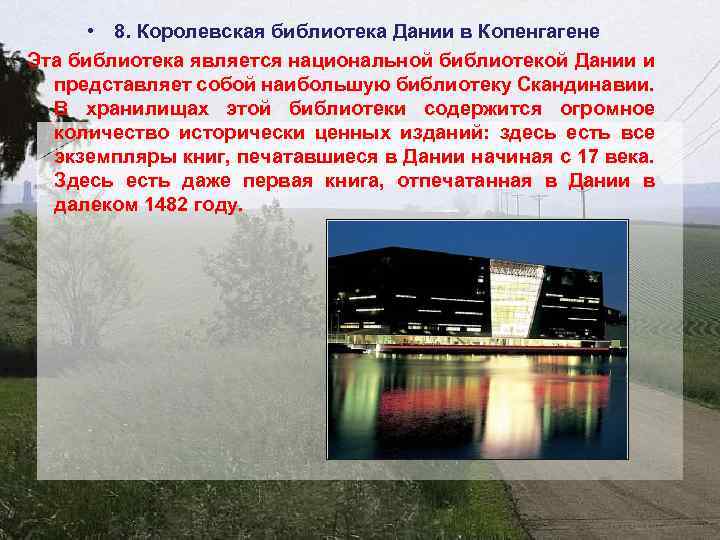 • 8. Королевская библиотека Дании в Копенгагене

Эта библиотека является национальной библиотекой Дании и представляет собой наибольшую библиотеку Скандинавии. В хранилищах этой библиотеки содержится огромное количество исторически ценных изданий: здесь есть все экземпляры книг, печатавшиеся в Дании начиная с 17 века. Здесь есть даже первая книга, отпечатанная в Дании в далеком 1482 году.